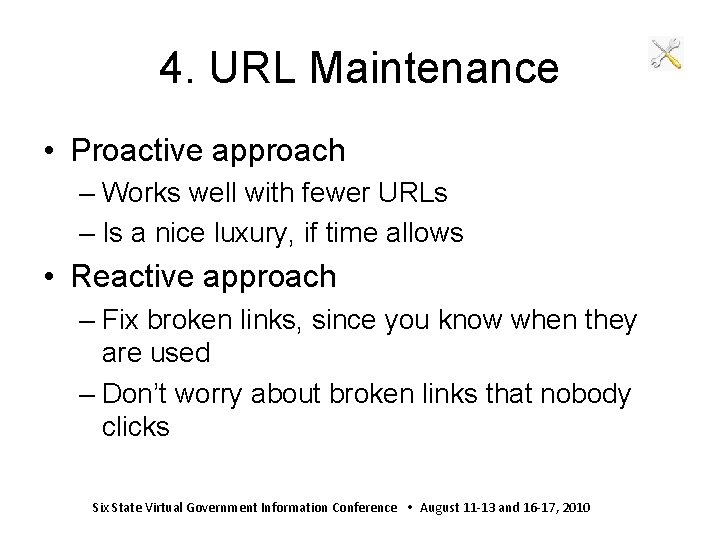 4. URL Maintenance

• Proactive approach
– Works well with fewer URLs
– Is a nice luxury, if time allows
• Reactive approach
– Fix broken links, since you know when they are used
– Don't worry about broken links that nobody clicks

Six State Virtual Government Information Conference • August 11-13 and 16-17, 2010